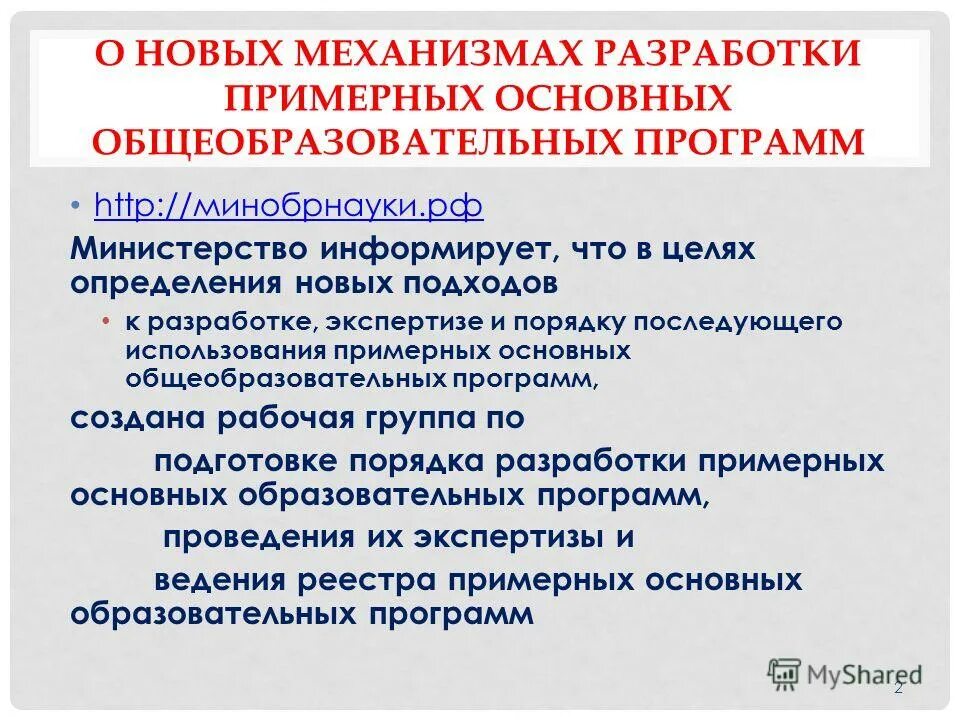 О НОВЫХ МЕХАНИЗМАХ РАЗРАБОТКИ ПРИМЕРНЫХ ОСНОВНЫХ ОБЩЕОБРАЗОВАТЕЛЬНЫХ ПРОГРАММ

• http://минобрнауки.рф

Министерство информирует, что в целях определения новых подходов

• к разработке, экспертизе и порядку последующего использования примерных основных общеобразовательных программ,

создана рабочая группа по

подготовке порядка разработки примерных основных образовательных программ,

проведения их экспертизы и

ведения реестра примерных основных образовательных программ

MyShared

2